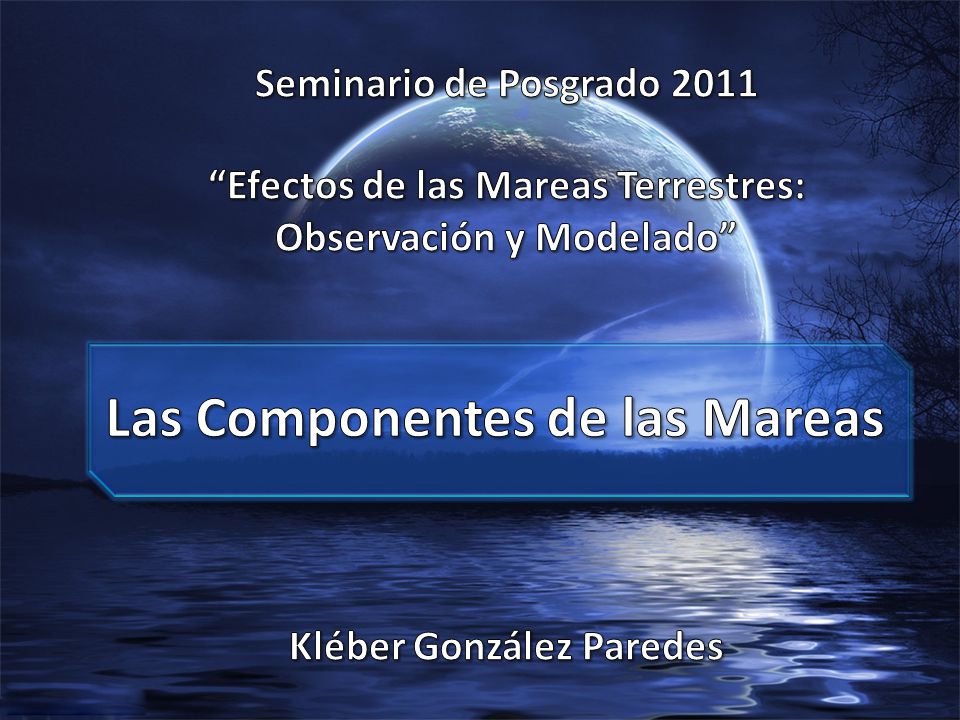 Seminario de Posgrado 2011

“Efectos de las Mareas Terrestres: Observación y Modelado”

Las Componentes de las Mareas

Kléber González Paredes